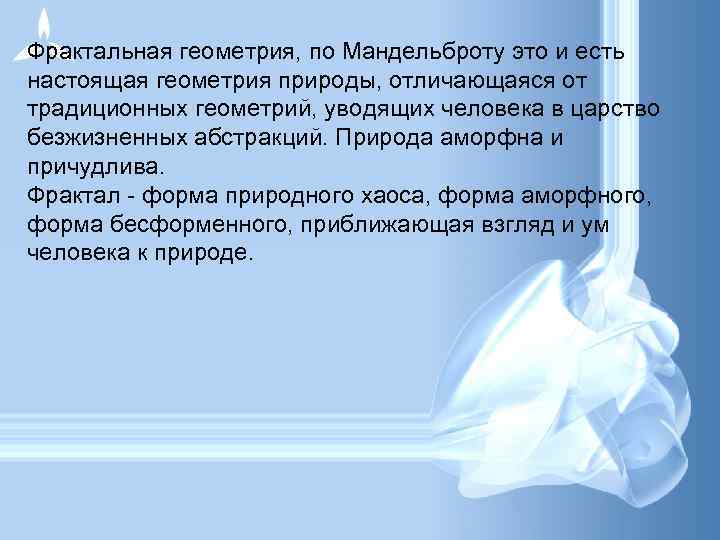 Фрактальная геометрия, по Мандельброту это и есть настоящая геометрия природы, отличающаяся от традиционных геометрий, уводящих человека в царство безжизненных абстракций. Природа аморфна и причудлива.
Фрактал - форма природного хаоса, форма аморфного, форма бесформенного, приближающая взгляд и ум человека к природе.